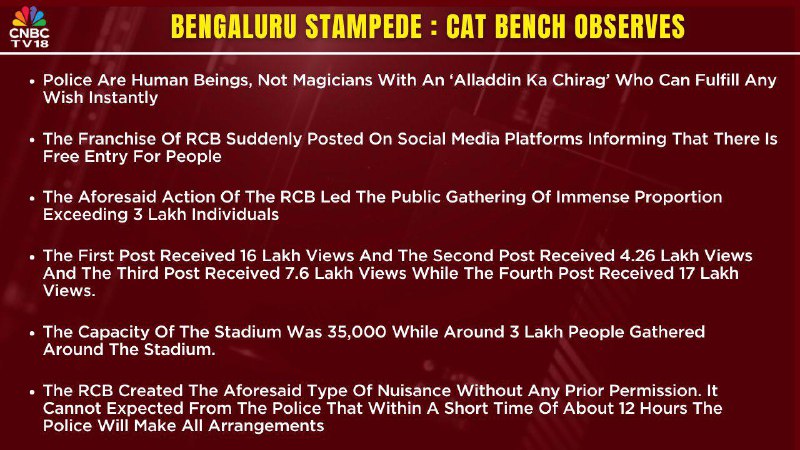 CNBC TV18

BENGALURU STAMPEDE : CAT BENCH OBSERVES

• Police Are Human Beings, Not Magicians With An 'Alladdin Ka Chirag' Who Can Fulfill Any Wish Instantly

• The Franchise Of RCB Suddenly Posted On Social Media Platforms Informing That There Is Free Entry For People

• The Aforesaid Action Of The RCB Led The Public Gathering Of Immense Proportion Exceeding 3 Lakh Individuals

• The First Post Received 16 Lakh Views And The Second Post Received 4.26 Lakh Views And The Third Post Received 7.6 Lakh Views While The Fourth Post Received 17 Lakh Views.

• The Capacity Of The Stadium Was 35,000 While Around 3 Lakh People Gathered Around The Stadium.

• The RCB Created The Aforesaid Type Of Nuisance Without Any Prior Permission. It Cannot Expected From The Police That Within A Short Time Of About 12 Hours The Police Will Make All Arrangements